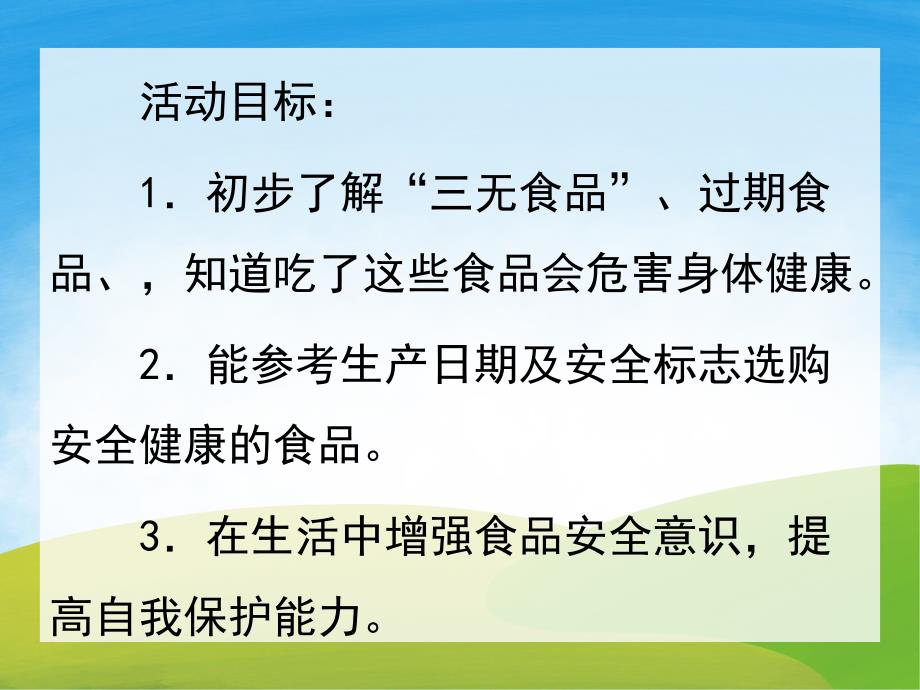 活动目标：

1．初步了解“三无食品”、过期食品、，知道吃了这些食品会危害身体健康。

2．能参考生产日期及安全标志选购安全健康的食品。

3．在生活中增强食品安全意识，提高自我保护能力。